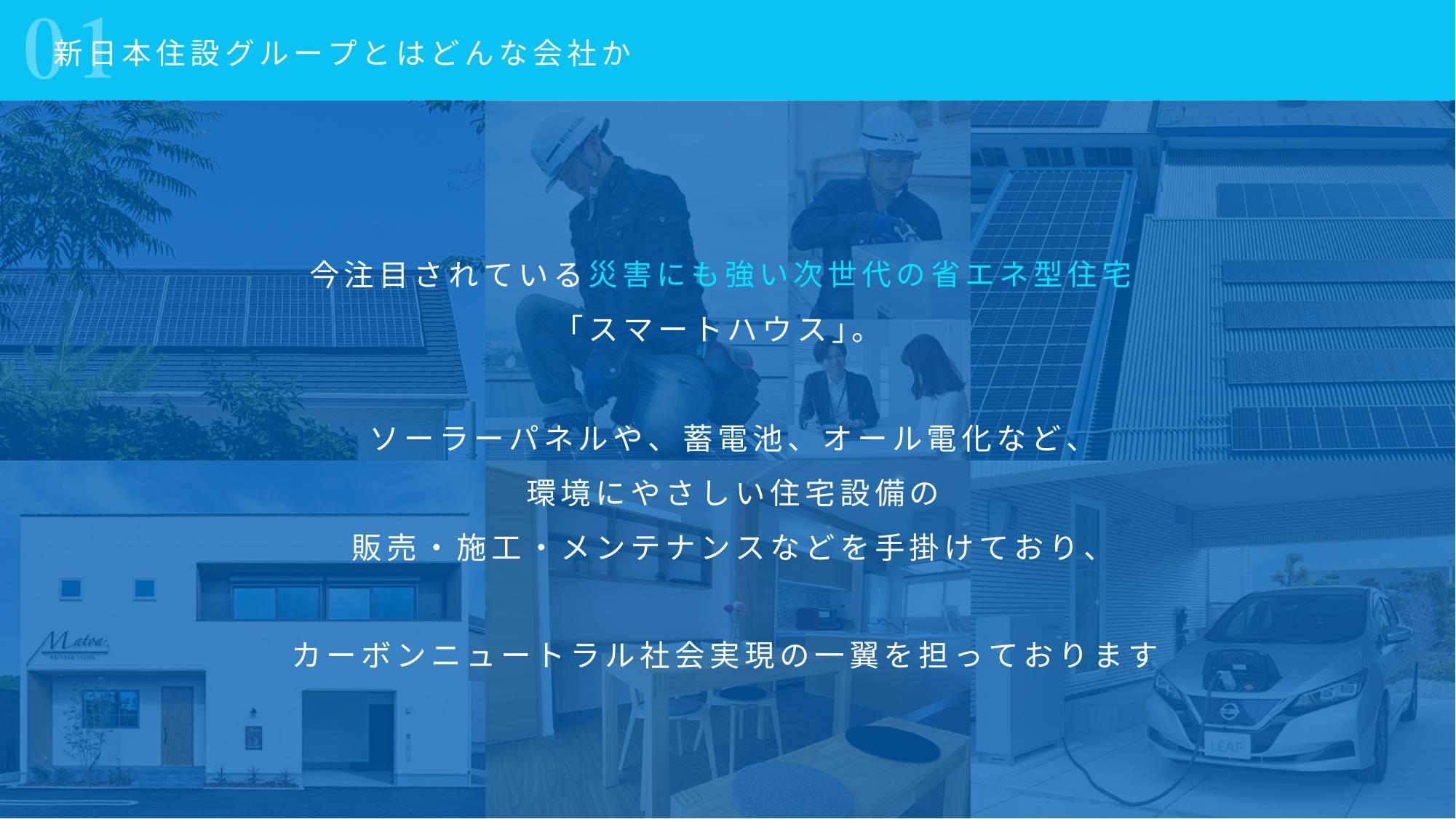 01 新日本住設グループとはどんな会社か

今注目されている災害にも強い次世代の省エネ型住宅「スマートハウス」。

ソーラーパネルや、蓄電池、オール電化など、環境にやさしい住宅設備の販売・施工・メンテナンスなどを手掛けており、

カーボンニュートラル社会実現の一翼を担っております

Matoa

LEAF